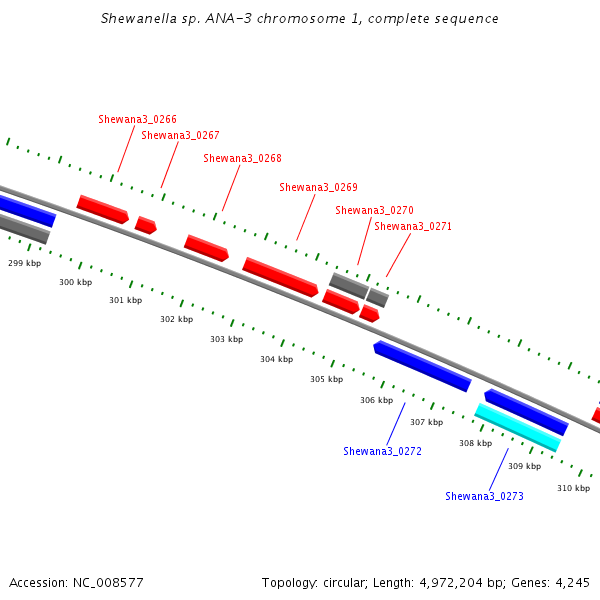 Shewanella sp. ANA-3 chromosome 1, complete sequence

Shewana3_0266
Shewana3_0267
Shewana3_0268
Shewana3_0269
Shewana3_0270
Shewana3_0271

299 kbp
300 kbp
301 kbp
302 kbp
303 kbp
304 kbp
305 kbp
306 kbp
307 kbp
308 kbp
309 kbp
310 kbp

Shewana3_0272
Shewana3_0273

Accession: NC_008577

Topology: circular; Length: 4,972,204 bp; Genes: 4,245